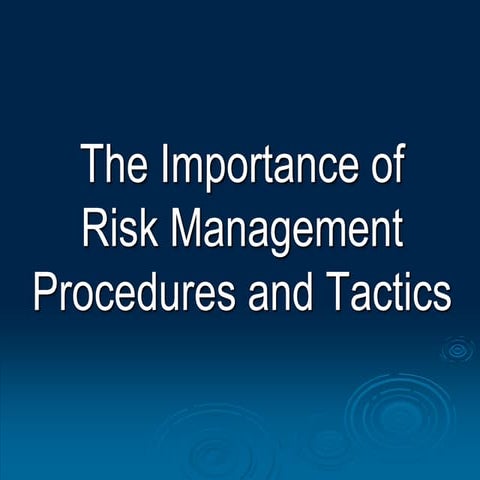 The Importance of Risk Management Procedures and Tactics